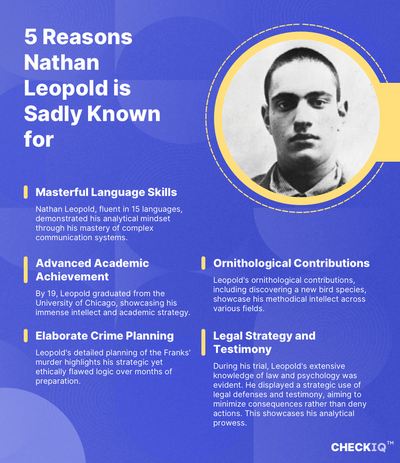 5 Reasons Nathan Leopold is Sadly Known for

Masterful Language Skills

Nathan Leopold, fluent in 15 languages, demonstrated his analytical mindset through his mastery of complex communication systems.

Advanced Academic Achievement

By 19, Leopold graduated from the University of Chicago, showcasing his immense intellect and academic strategy.

Elaborate Crime Planning

Leopold's detailed planning of the Franks' murder highlights his strategic yet ethically flawed logic over months of preparation.

Ornithological Contributions

Leopold's ornithological contributions, including discovering a new bird species, showcase his methodical intellect across various fields.

Legal Strategy and Testimony

During his trial, Leopold's extensive knowledge of law and psychology was evident. He displayed a strategic use of legal defenses and testimony, aiming to minimize consequences rather than deny actions. This showcases his analytical prowess.

CHECKIQ™